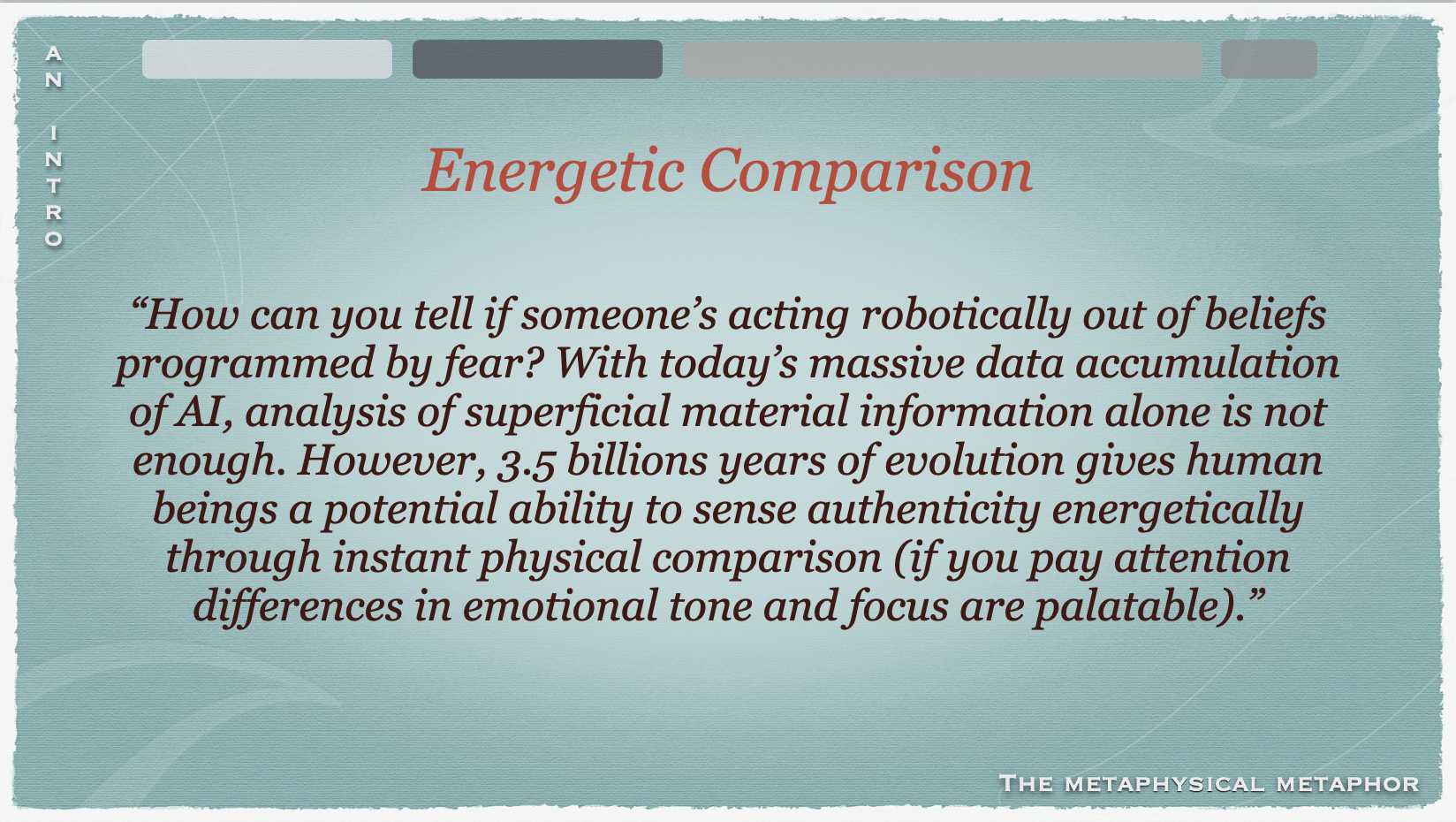 AN INTRO

Energetic Comparison

“How can you tell if someone’s acting robotically out of beliefs programmed by fear? With today’s massive data accumulation of AI, analysis of superficial material information alone is not enough. However, 3.5 billions years of evolution gives human beings a potential ability to sense authenticity energetically through instant physical comparison (if you pay attention differences in emotional tone and focus are palatable).”

THE METAPHYSICAL METAPHOR